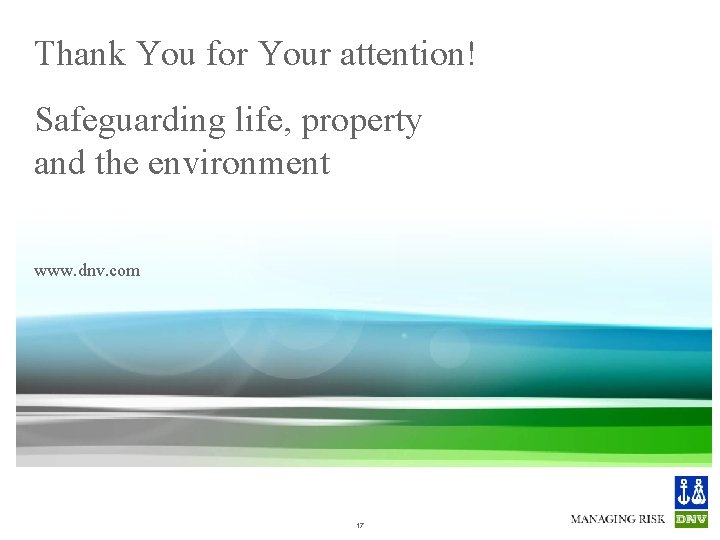 Thank You for Your attention!

Safeguarding life, property and the environment

www.dnv.com

17

MANAGING RISK

DNV